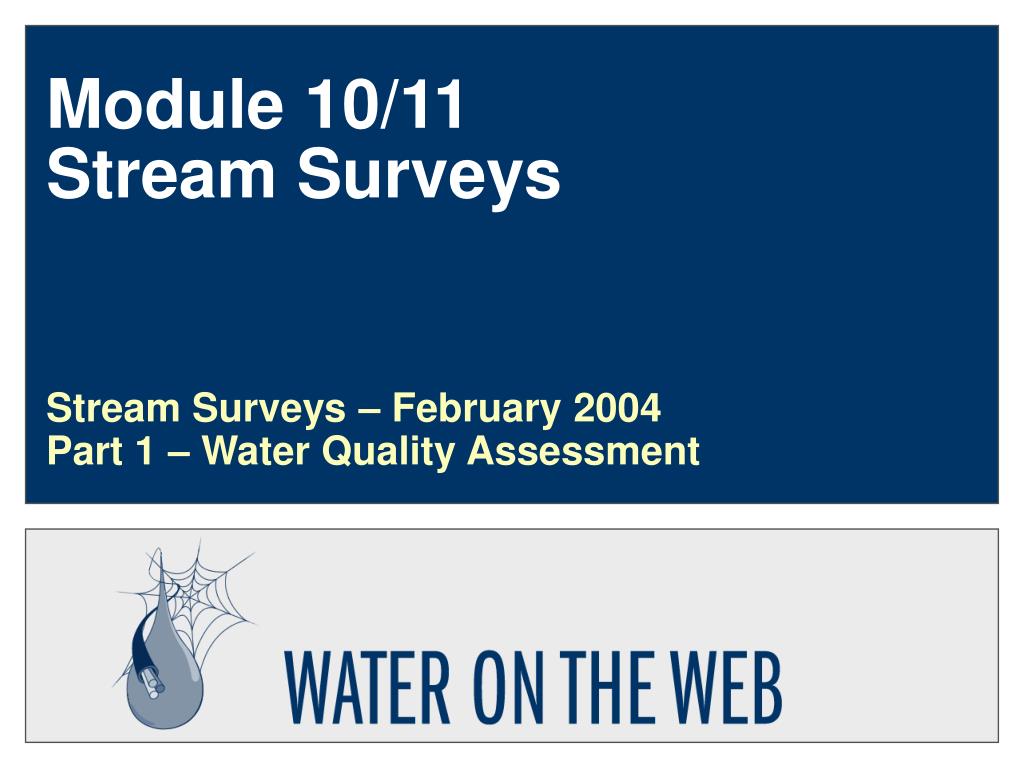 Module 10/11
Stream Surveys

Stream Surveys – February 2004
Part 1 – Water Quality Assessment

WATER ON THE WEB